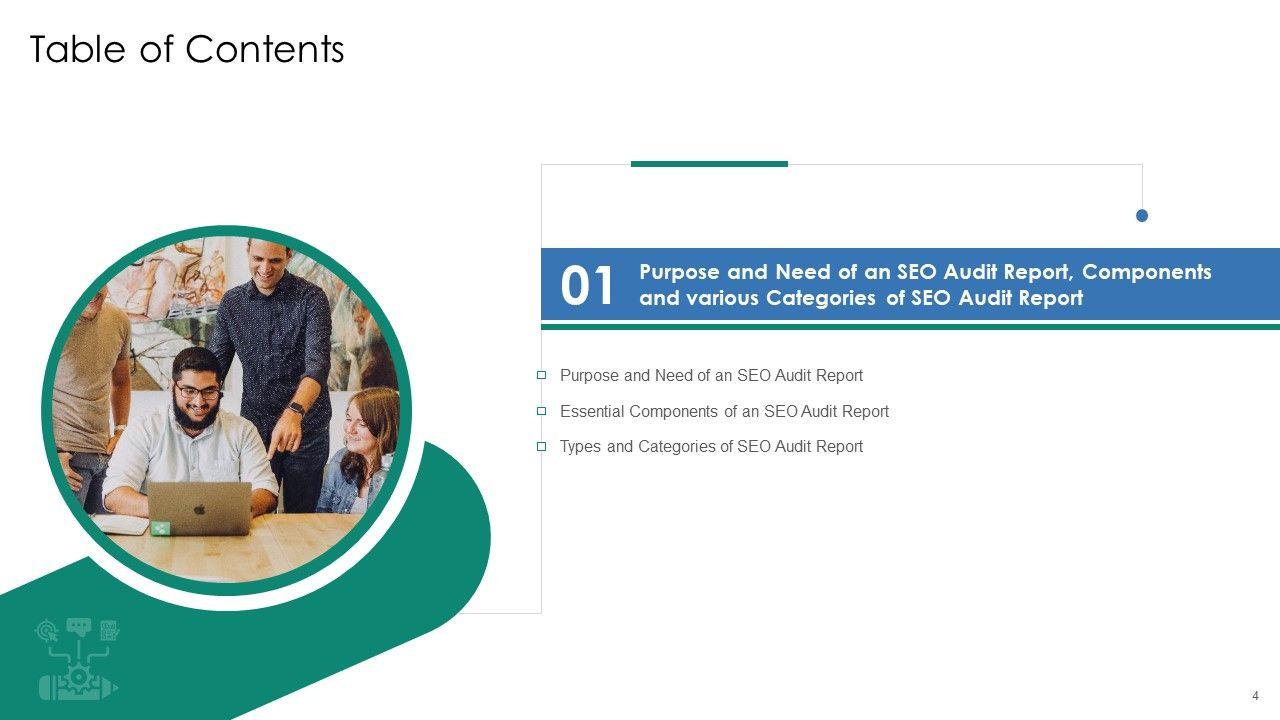 Table of Contents

01 Purpose and Need of an SEO Audit Report, Components and various Categories of SEO Audit Report

Purpose and Need of an SEO Audit Report

Essential Components of an SEO Audit Report

Types and Categories of SEO Audit Report

4